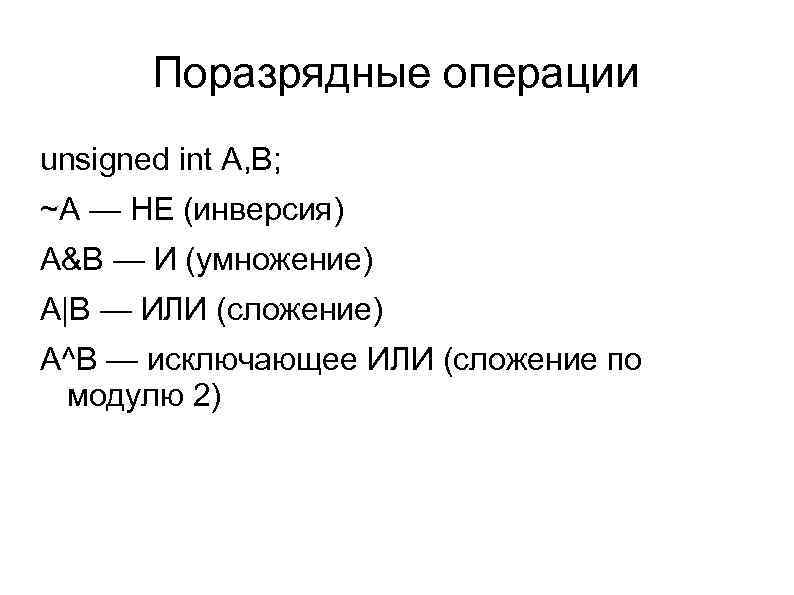 Поразрядные операции

unsigned int A,B;

~A — НЕ (инверсия)

A&B — И (умножение)

A|B — ИЛИ (сложение)

A^B — исключающее ИЛИ (сложение по модулю 2)